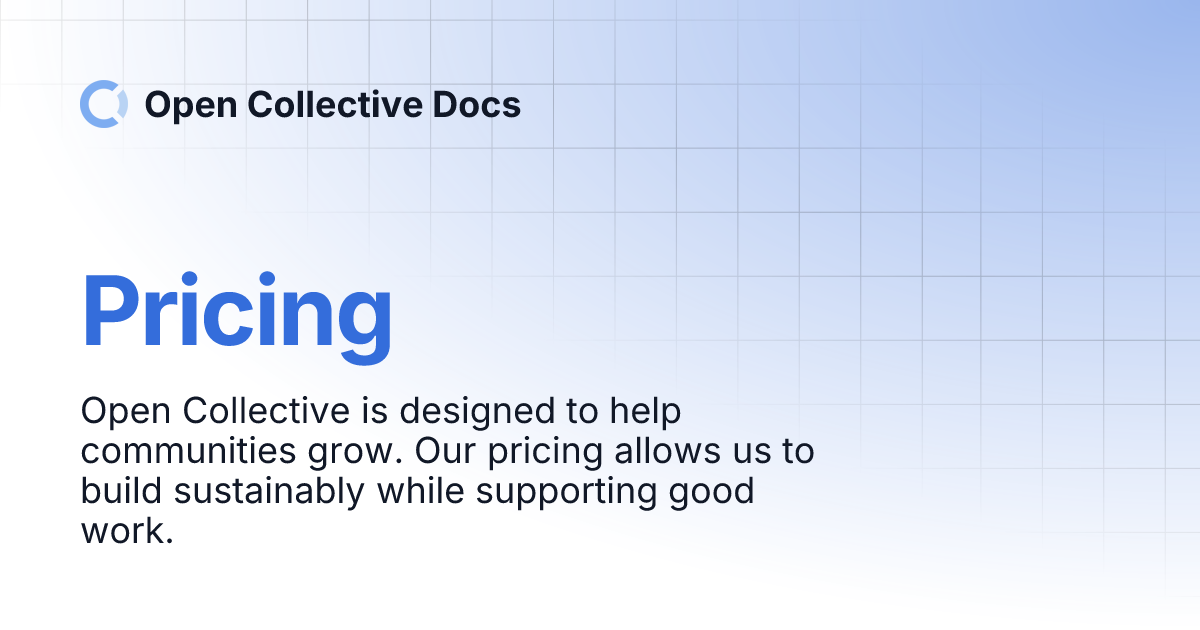 Open Collective Docs

Pricing

Open Collective is designed to help communities grow. Our pricing allows us to build sustainably while supporting good work.